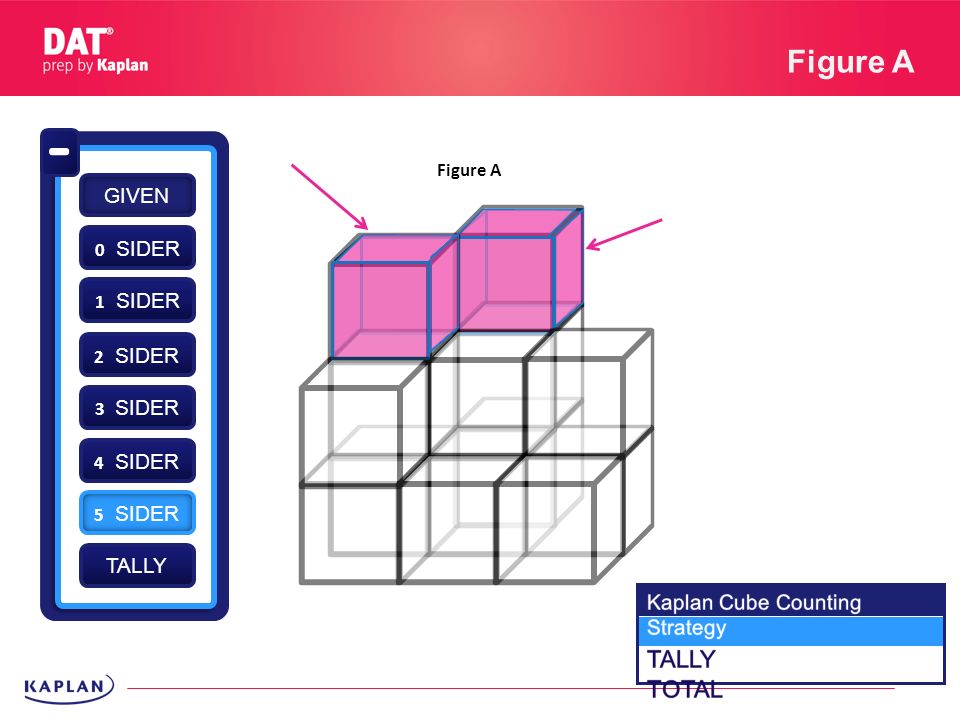 DAT®
prep by Kaplan

Figure A

GIVEN
0 SIDER
1 SIDER
2 SIDER
3 SIDER
4 SIDER
5 SIDER
TALLY

Figure A

Kaplan Cube Counting
Strategy
TALLY
TOTAL

KAPLAN